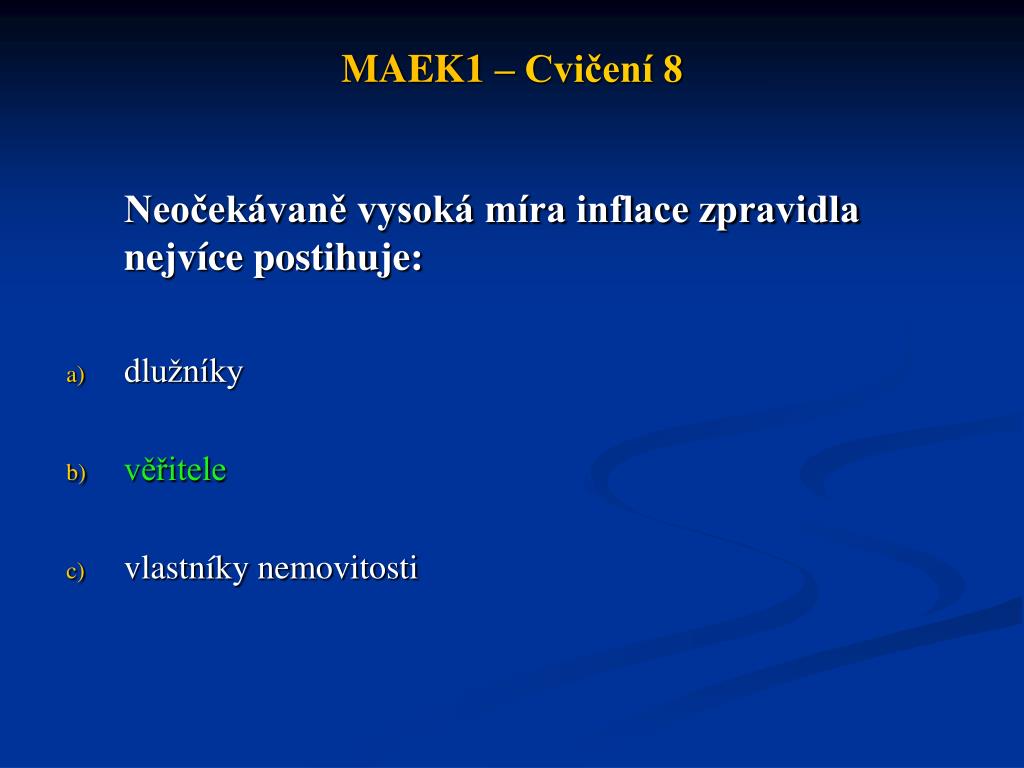 MAEK1 – Cvičení 8

Neočekávaně vysoká míra inflace zpravidla nejvíce postihuje:

a) dlužníky

b) věřitele

c) vlastníky nemovitosti